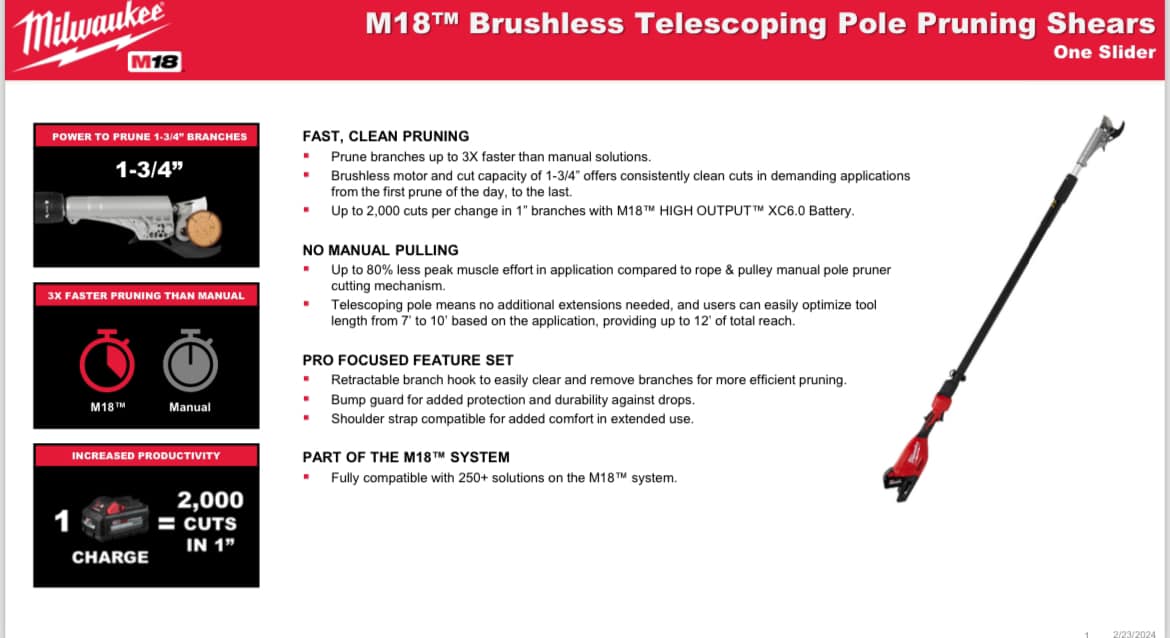 Milwaukee
M18

M18™ Brushless Telescoping Pole Pruning Shears
One Slider

POWER TO PRUNE 1-3/4" BRANCHES
1-3/4"

3X FASTER PRUNING THAN MANUAL
M18™
Manual

INCREASED PRODUCTIVITY
1 CHARGE = 2,000 CUTS IN 1"

FAST, CLEAN PRUNING
▪ Prune branches up to 3X faster than manual solutions.
▪ Brushless motor and cut capacity of 1-3/4" offers consistently clean cuts in demanding applications from the first prune of the day, to the last.
▪ Up to 2,000 cuts per change in 1" branches with M18™ HIGH OUTPUT™ XC6.0 Battery.

NO MANUAL PULLING
▪ Up to 80% less peak muscle effort in application compared to rope & pulley manual pole pruner cutting mechanism.
▪ Telescoping pole means no additional extensions needed, and users can easily optimize tool length from 7' to 10' based on the application, providing up to 12' of total reach.

PRO FOCUSED FEATURE SET
▪ Retractable branch hook to easily clear and remove branches for more efficient pruning.
▪ Bump guard for added protection and durability against drops.
▪ Shoulder strap compatible for added comfort in extended use.

PART OF THE M18™ SYSTEM
▪ Fully compatible with 250+ solutions on the M18™ system.

1 2/23/2024